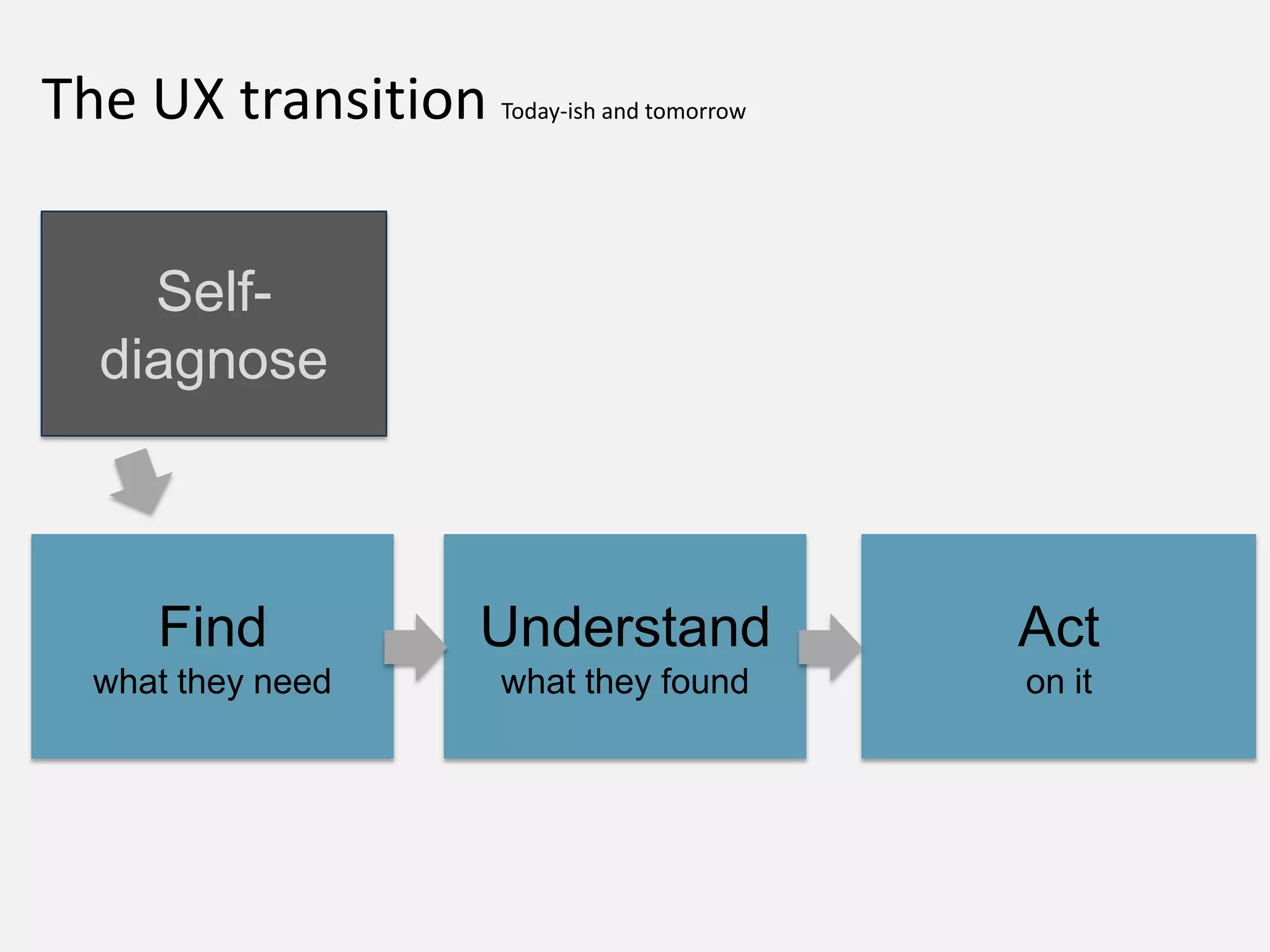 The UX transition Today-ish and tomorrow

Self-diagnose

Find
what they need

Understand
what they found

Act
on it